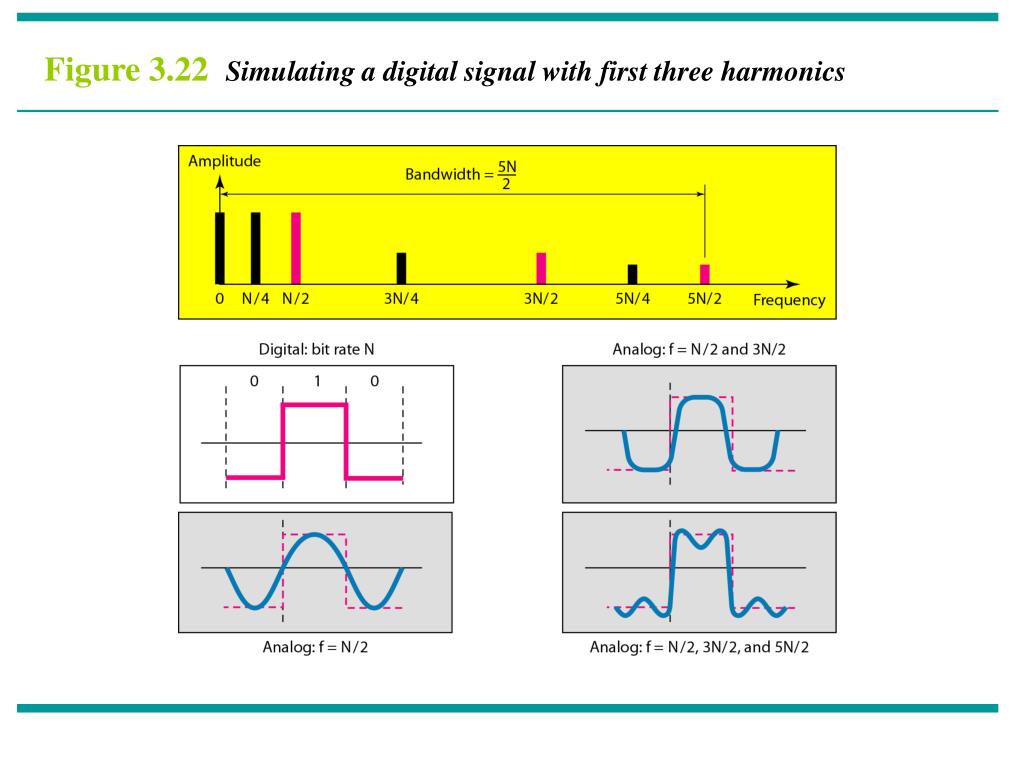 Figure 3.22 Simulating a digital signal with first three harmonics

Amplitude

Bandwidth = $\frac{5N}{2}$

0 N/4 N/2 3N/4 3N/2 5N/4 5N/2 Frequency

Digital: bit rate N

0 1 0

Analog: f = N/2 and 3N/2

Analog: f = N/2

Analog: f = N/2, 3N/2, and 5N/2